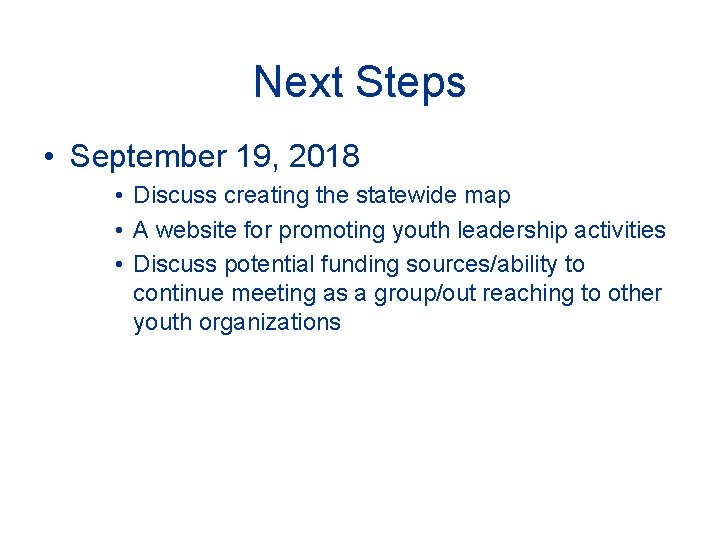 Next Steps

• September 19, 2018
  • Discuss creating the statewide map
  • A website for promoting youth leadership activities
  • Discuss potential funding sources/ability to continue meeting as a group/out reaching to other youth organizations